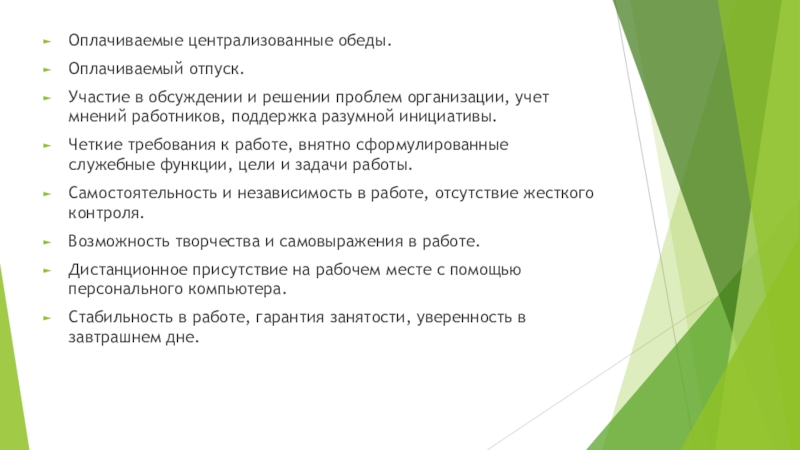 Оплачиваемые централизованные обеды.

Оплачиваемый отпуск.

Участие в обсуждении и решении проблем организации, учет мнений работников, поддержка разумной инициативы.

Четкие требования к работе, внятно сформулированные служебные функции, цели и задачи работы.

Самостоятельность и независимость в работе, отсутствие жесткого контроля.

Возможность творчества и самовыражения в работе.

Дистанционное присутствие на рабочем месте с помощью персонального компьютера.

Стабильность в работе, гарантия занятости, уверенность в завтрашнем дне.